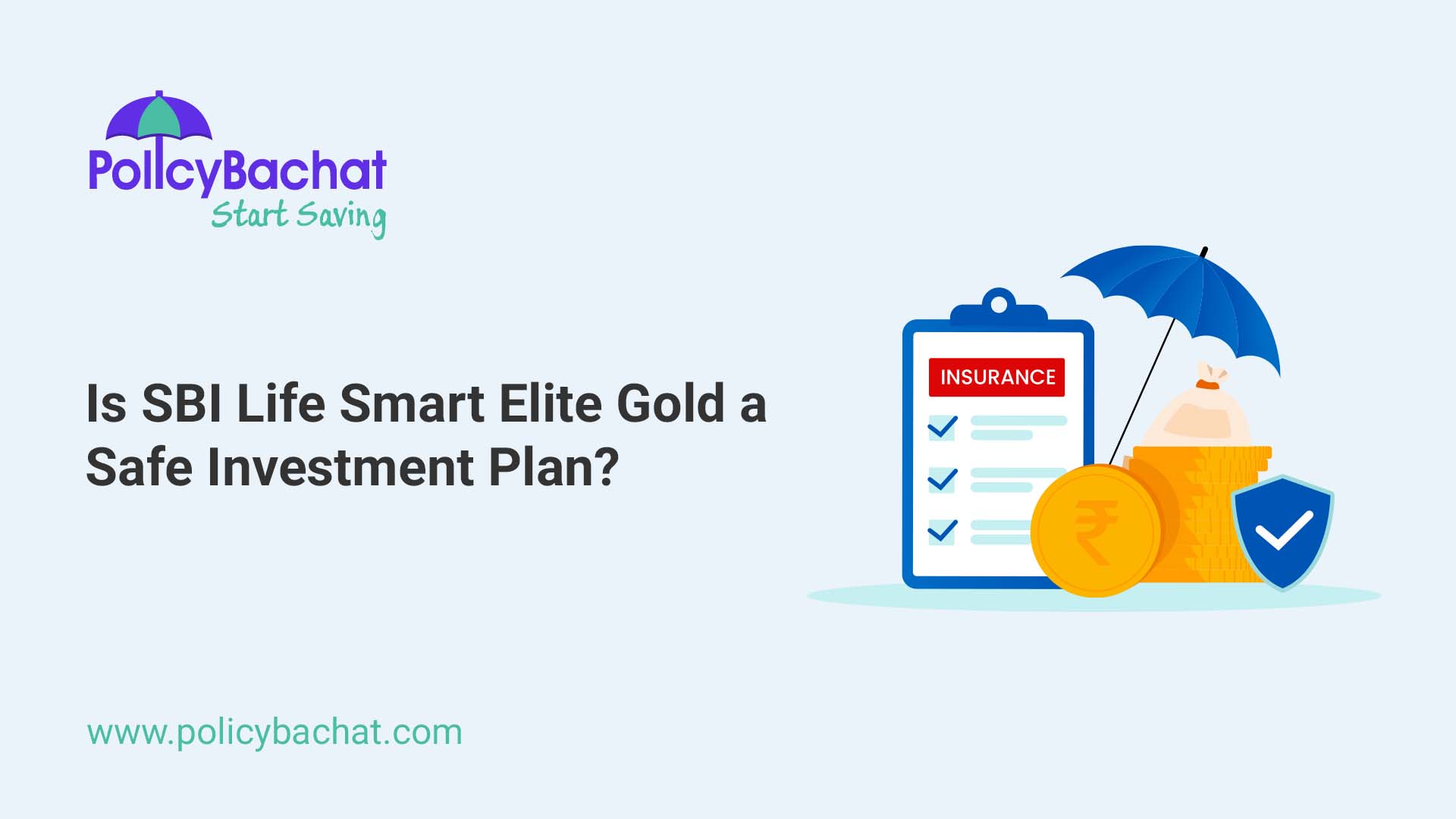 PolicyBachat
Start Saving

Is SBI Life Smart Elite Gold a Safe Investment Plan?

INSURANCE

₹

www.policybachat.com